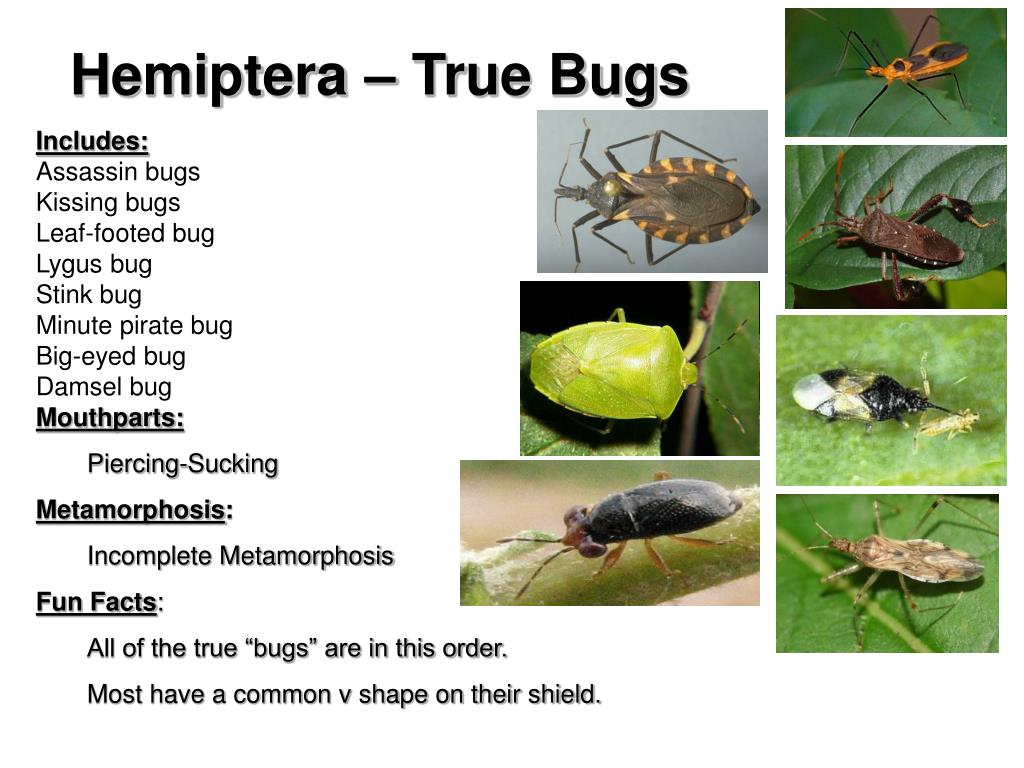 Hemiptera – True Bugs

Includes:
Assassin bugs
Kissing bugs
Leaf-footed bug
Lygus bug
Stink bug
Minute pirate bug
Big-eyed bug
Damsel bug

Mouthparts:

Piercing-Sucking

Metamorphosis:

Incomplete Metamorphosis

Fun Facts:

All of the true “bugs” are in this order.

Most have a common v shape on their shield.